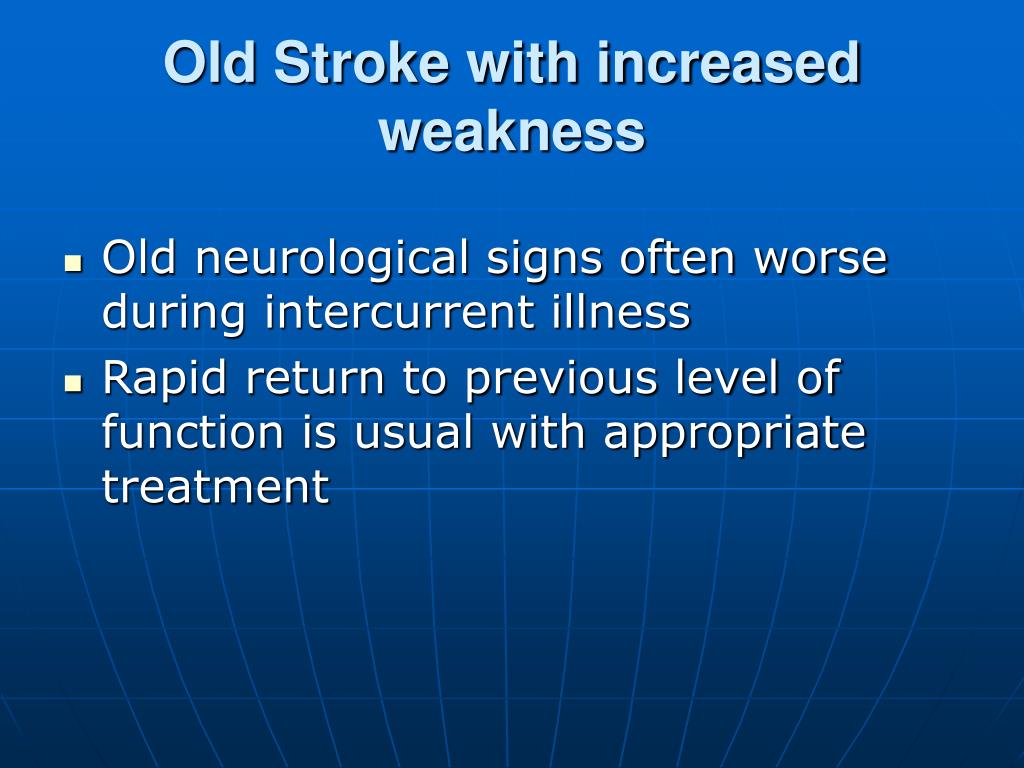 Old Stroke with increased weakness

- Old neurological signs often worse during intercurrent illness
- Rapid return to previous level of function is usual with appropriate treatment